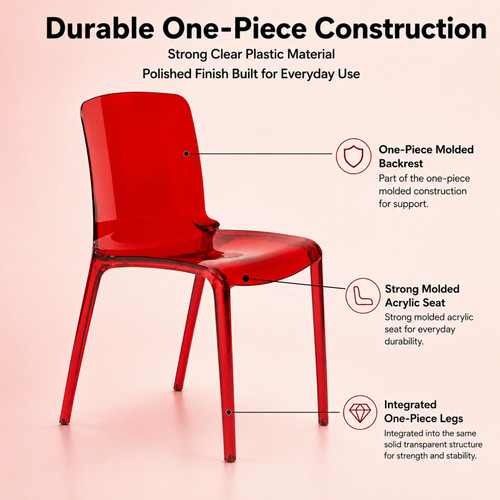 Durable One-Piece Construction
Strong Clear Plastic Material
Polished Finish Built for Everyday Use

One-Piece Molded Backrest
Part of the one-piece molded construction for support.

Strong Molded Acrylic Seat
Strong molded acrylic seat for everyday durability.

Integrated One-Piece Legs
Integrated into the same solid transparent structure for strength and stability.